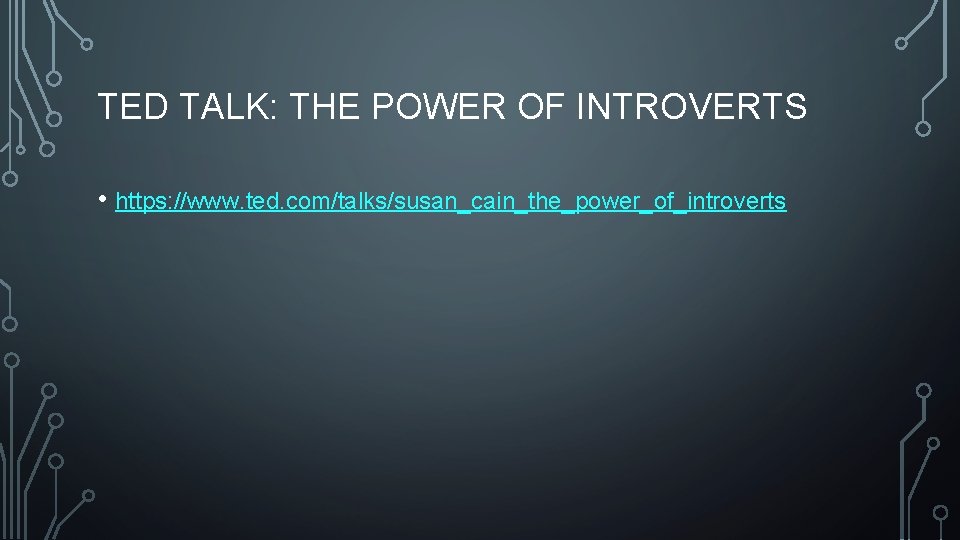 TED TALK: THE POWER OF INTROVERTS

• https://www.ted.com/talks/susan_cain_the_power_of_introverts